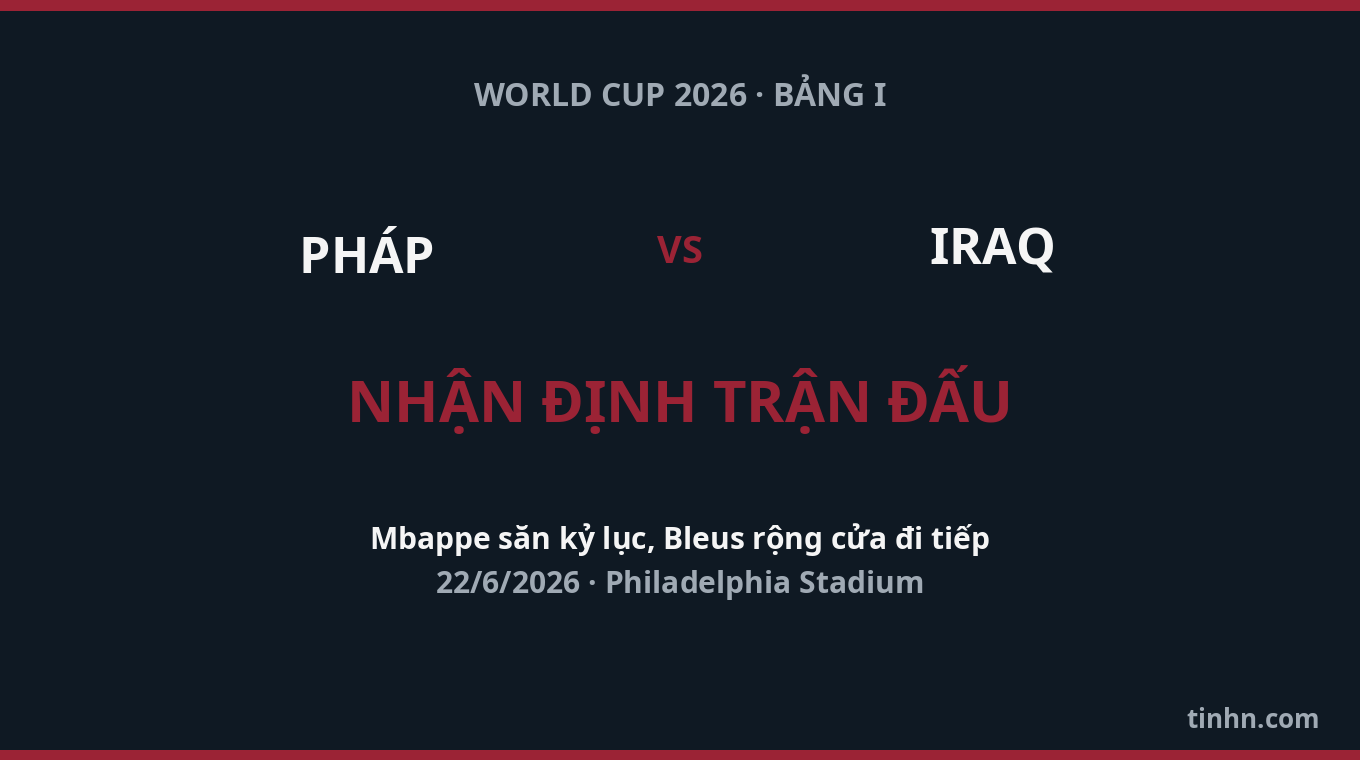 WORLD CUP 2026 · BẢNG I

PHÁP

VS

IRAQ

NHẬN ĐỊNH TRẬN ĐẤU

Mbappe săn kỷ lục, Bleus rộng cửa đi tiếp
22/6/2026 · Philadelphia Stadium

tinhn.com